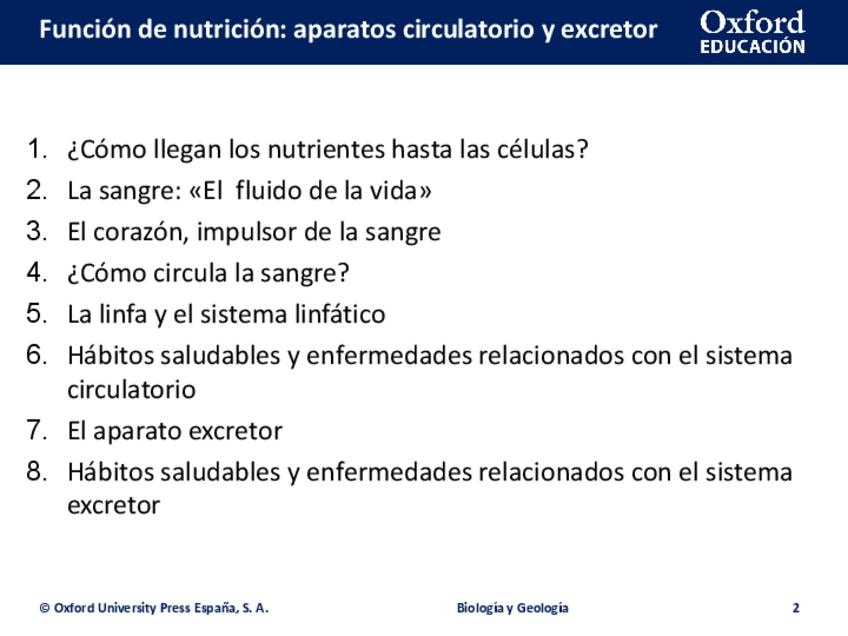 Función de nutrición: aparatos circulatorio y excretor

Oxford
EDUCACIÓN

1. ¿Cómo llegan los nutrientes hasta las células?
2. La sangre: «El fluido de la vida»
3. El corazón, impulsor de la sangre
4. ¿Cómo circula la sangre?
5. La linfa y el sistema linfático
6. Hábitos saludables y enfermedades relacionados con el sistema circulatorio
7. El aparato excretor
8. Hábitos saludables y enfermedades relacionados con el sistema excretor

© Oxford University Press España, S. A.

Biología y Geología

2